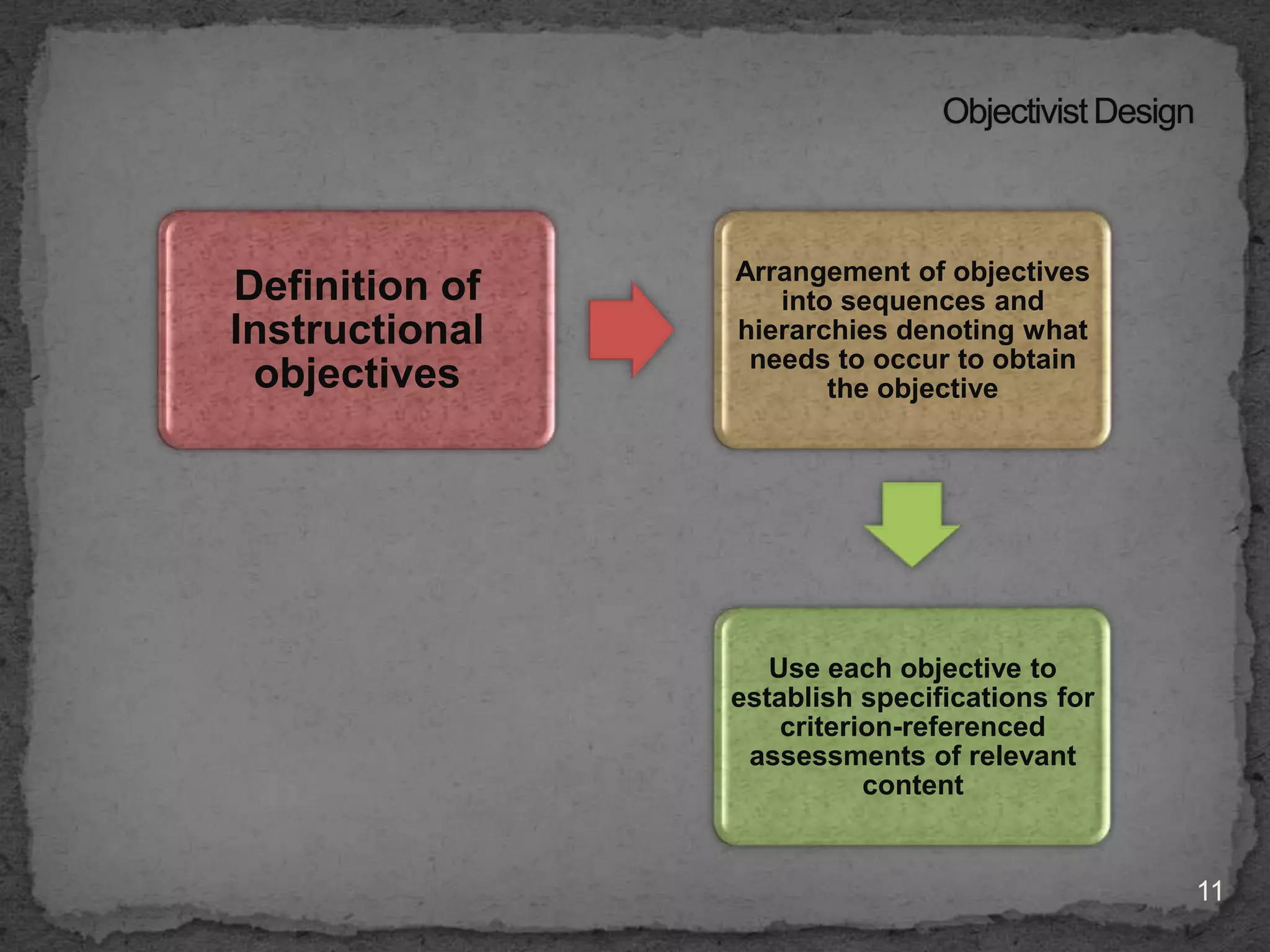 Objectivist Design

Definition of Instructional objectives

Arrangement of objectives into sequences and hierarchies denoting what needs to occur to obtain the objective

Use each objective to establish specifications for criterion-referenced assessments of relevant content

11